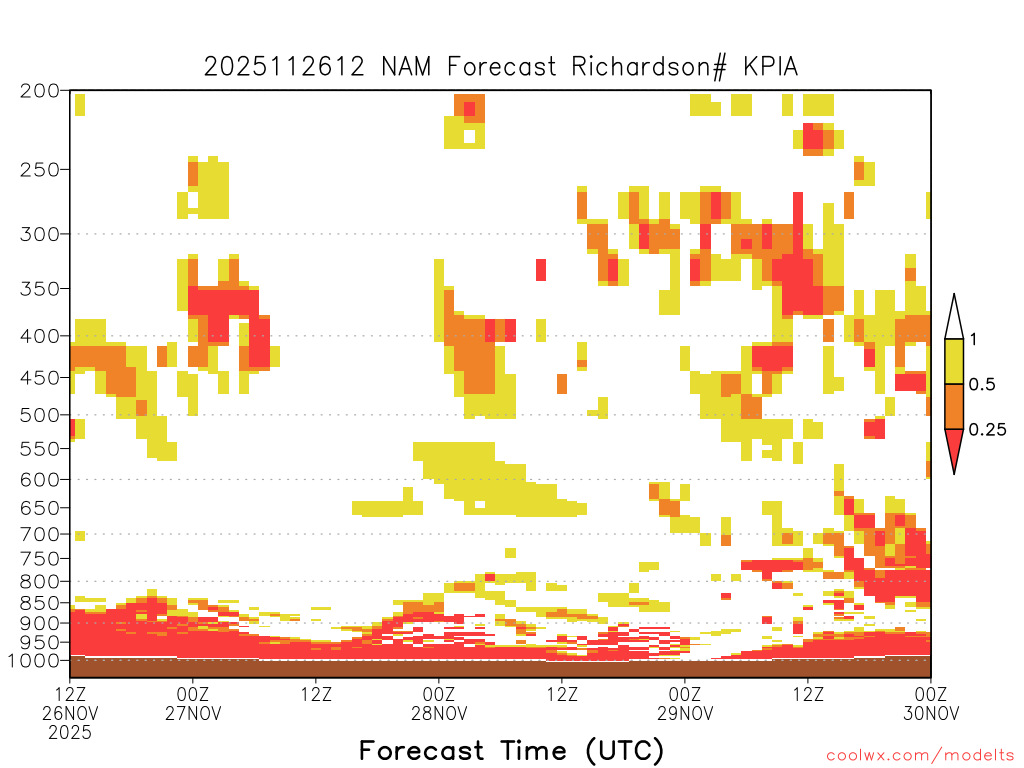 2025112612 NAM Forecast Richardson# KPIA

200
250
300
350
400
450
500
550
600
650
700
750
800
850
900
950
1000

1
0.5
0.25

12Z 26NOV 2025
00Z 27NOV
12Z
00Z 28NOV
12Z
00Z 29NOV
12Z
00Z 30NOV

Forecast Time (UTC)

coolwx.com/modelts